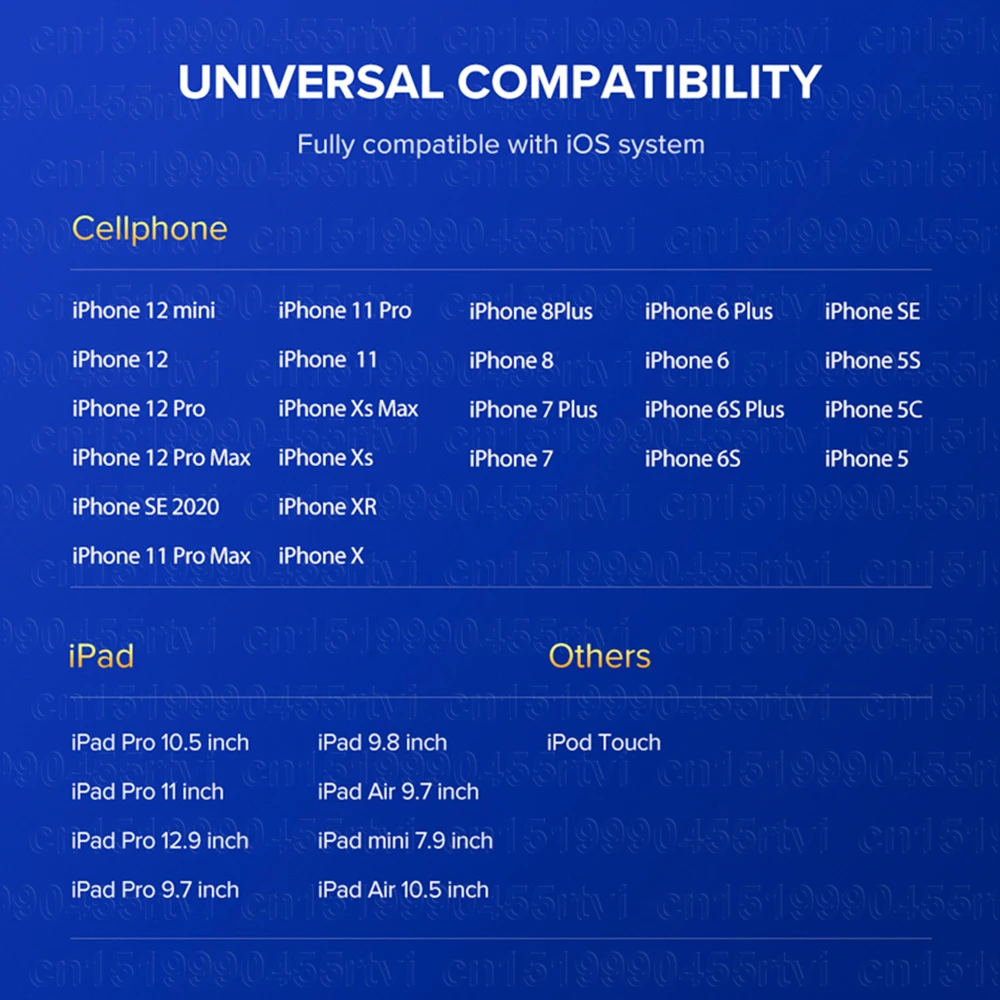 UNIVERSAL COMPATIBILITY

Fully compatible with iOS system

Cellphone

iPhone 12 mini
iPhone 12
iPhone 12 Pro
iPhone 12 Pro Max
iPhone SE 2020
iPhone 11 Pro Max

iPhone 11 Pro
iPhone 11
iPhone Xs Max
iPhone Xs
iPhone XR
iPhone X

iPhone 8Plus
iPhone 8
iPhone 7 Plus
iPhone 7

iPhone 6 Plus
iPhone 6
iPhone 6S Plus
iPhone 6S

iPhone SE
iPhone 5S
iPhone 5C
iPhone 5

iPad

iPad Pro 10.5 inch
iPad Pro 11 inch
iPad Pro 12.9 inch
iPad Pro 9.7 inch

iPad 9.8 inch
iPad Air 9.7 inch
iPad mini 7.9 inch
iPad Air 10.5 inch

Others

iPod Touch

cn1519990455rtvi